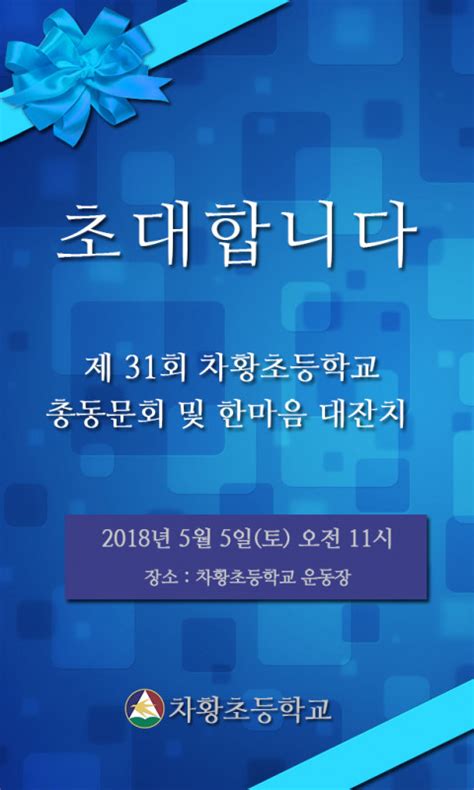 초대합니다

제 31회 차황초등학교
총동문회 및 한마음 대잔치

2018년 5월 5일(토) 오전 11시
장소 : 차황초등학교 운동장

차황초등학교